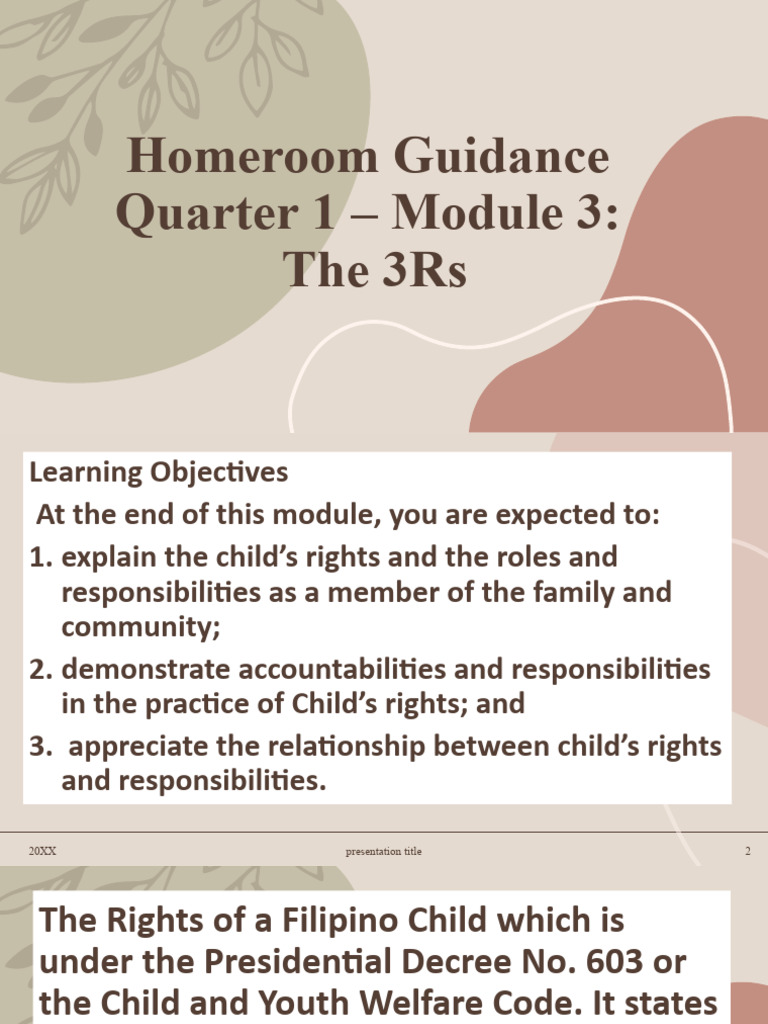 Homeroom Guidance
Quarter 1 – Module 3:
The 3Rs

Learning Objectives
At the end of this module, you are expected to:
1. explain the child's rights and the roles and responsibilities as a member of the family and community;
2. demonstrate accountabilities and responsibilities in the practice of Child's rights; and
3. appreciate the relationship between child's rights and responsibilities.

20XX
presentation title
2

The Rights of a Filipino Child which is under the Presidential Decree No. 603 or the Child and Youth Welfare Code. It states